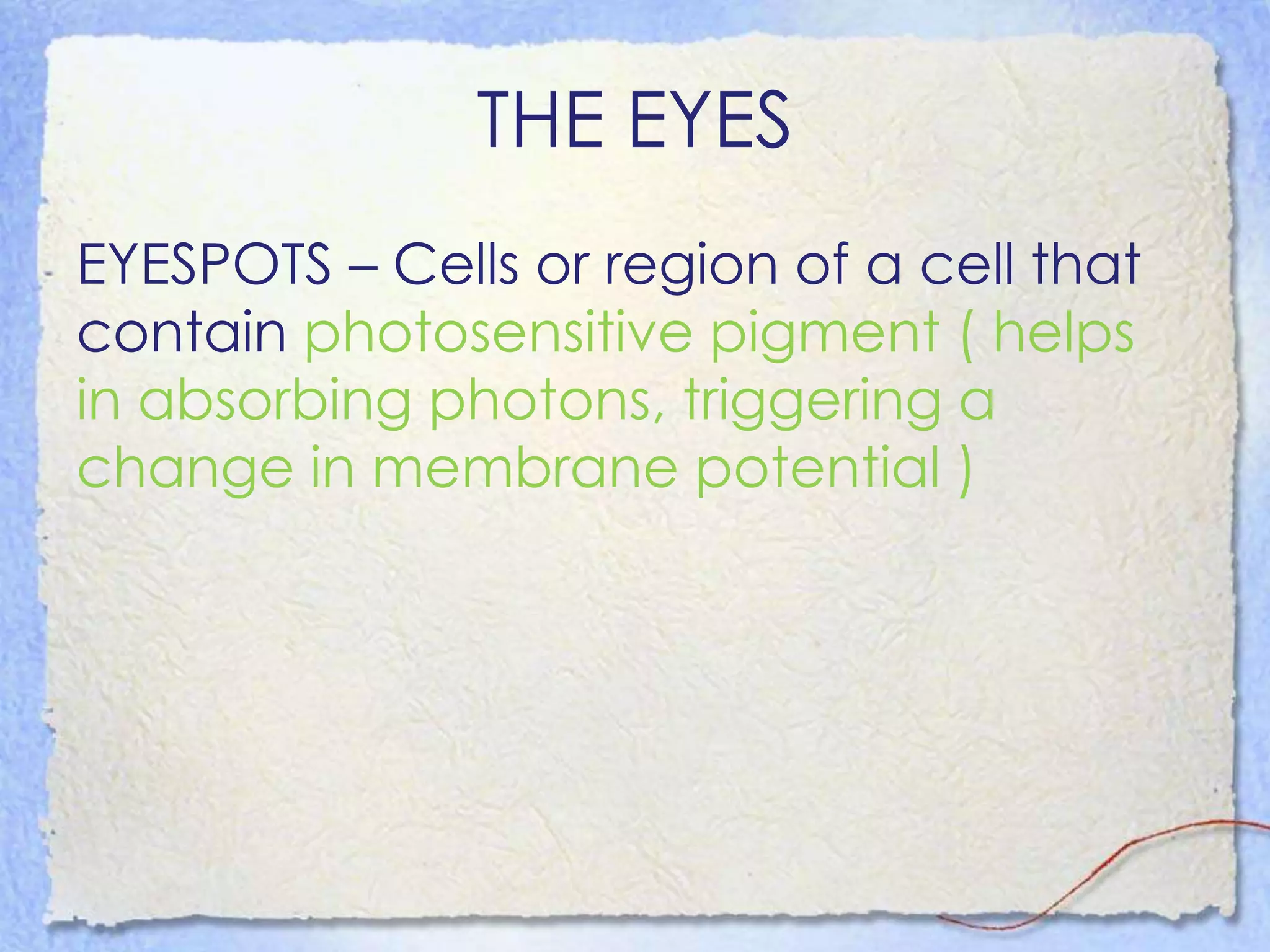 THE EYES

EYESPOTS – Cells or region of a cell that contain photosensitive pigment ( helps in absorbing photons, triggering a change in membrane potential )